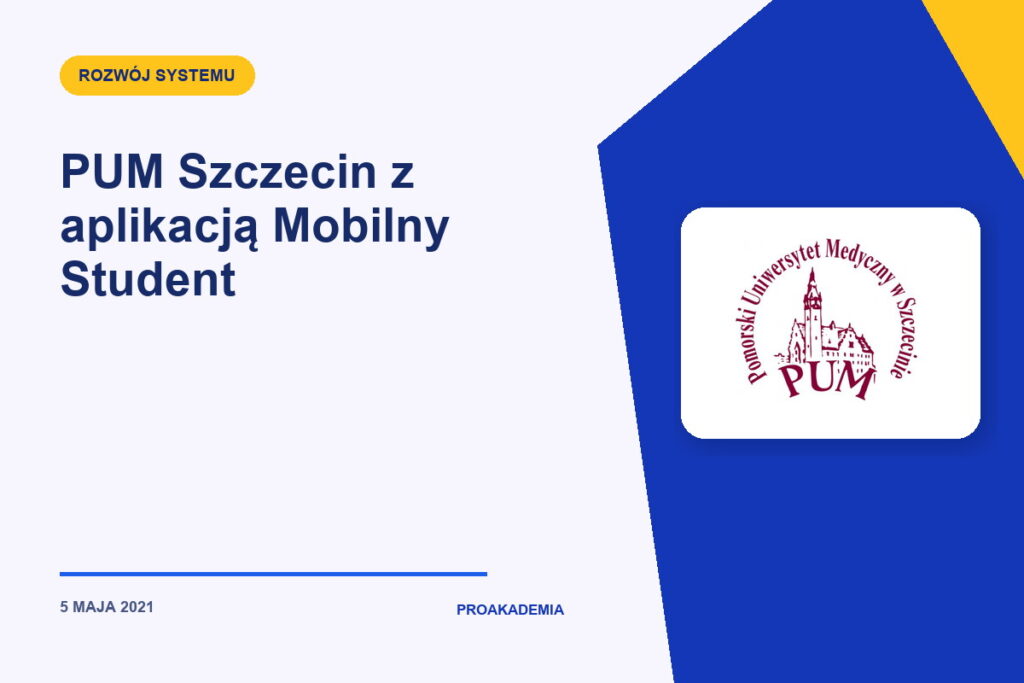 ROZWÓJ SYSTEMU

PUM Szczecin z aplikacją Mobilny Student

Pomorski Uniwersytet Medyczny w Szczecinie
PUM

5 MAJA 2021

PROAKADEMIA